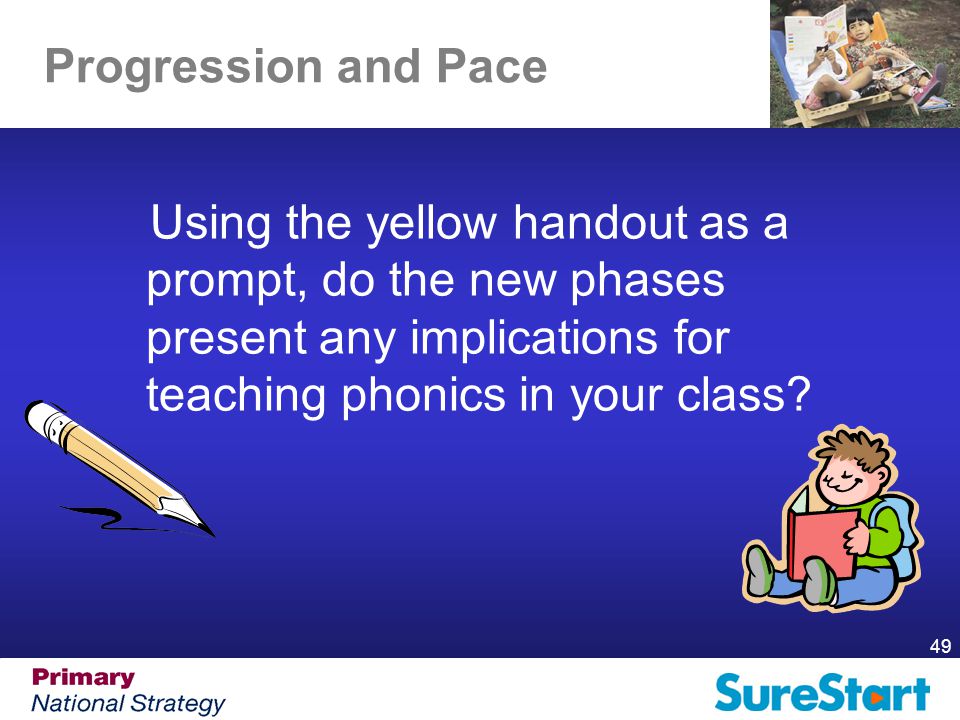 Progression and Pace

Using the yellow handout as a prompt, do the new phases present any implications for teaching phonics in your class?

49

Primary
National Strategy

SureStart